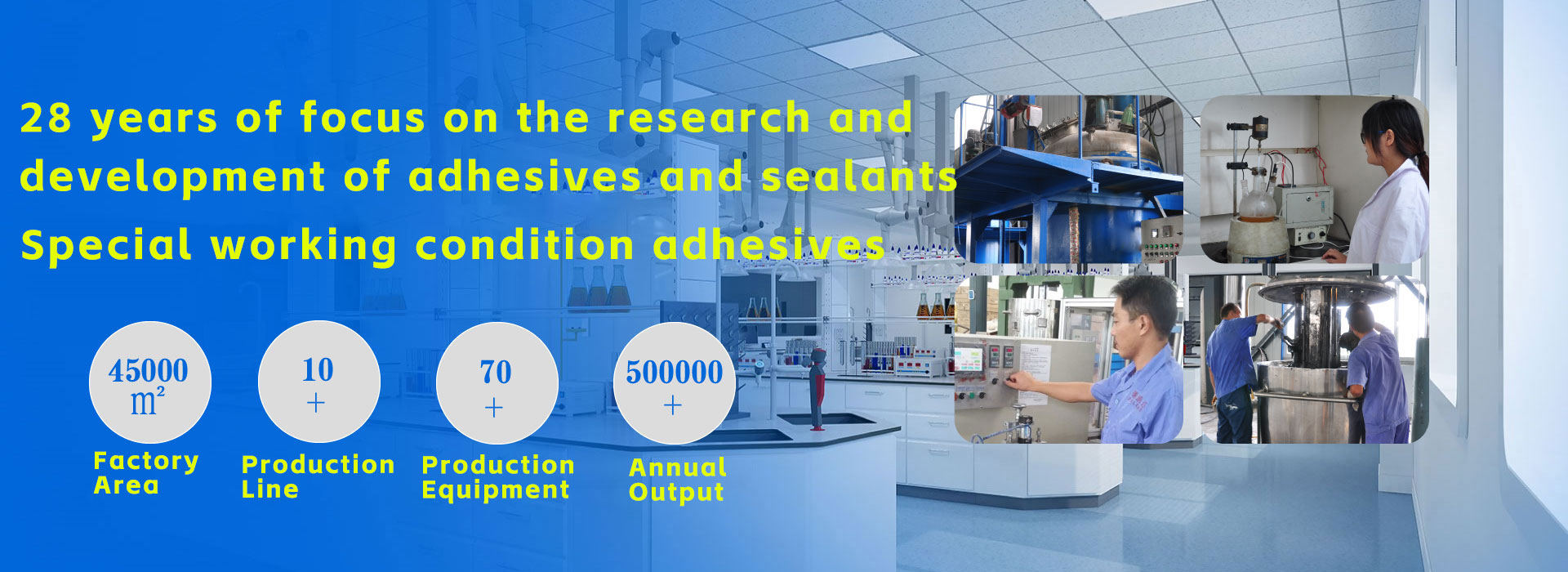 28 years of focus on the research and development of adhesives and sealants

Special working condition adhesives

45000 $m^2$

Factory Area

10 +

Production Line

70 +

Production Equipment

500000 +

Annual Output